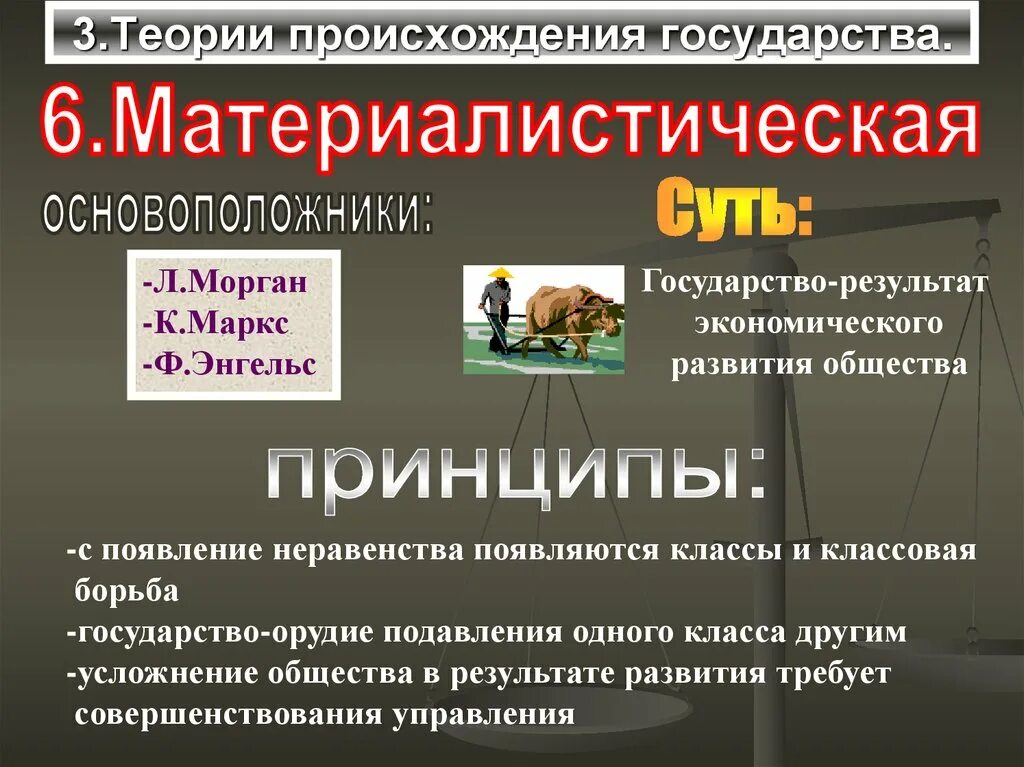 3.Теории происхождения государства.

6.Материалистическая

основоположники:

-Л.Морган
-К.Маркс
-Ф.Энгельс

Суть:

Государство-результат экономического развития общества

принципы:

-с появление неравенства появляются классы и классовая борьба
-государство-орудие подавления одного класса другим
-усложнение общества в результате развития требует совершенствования управления